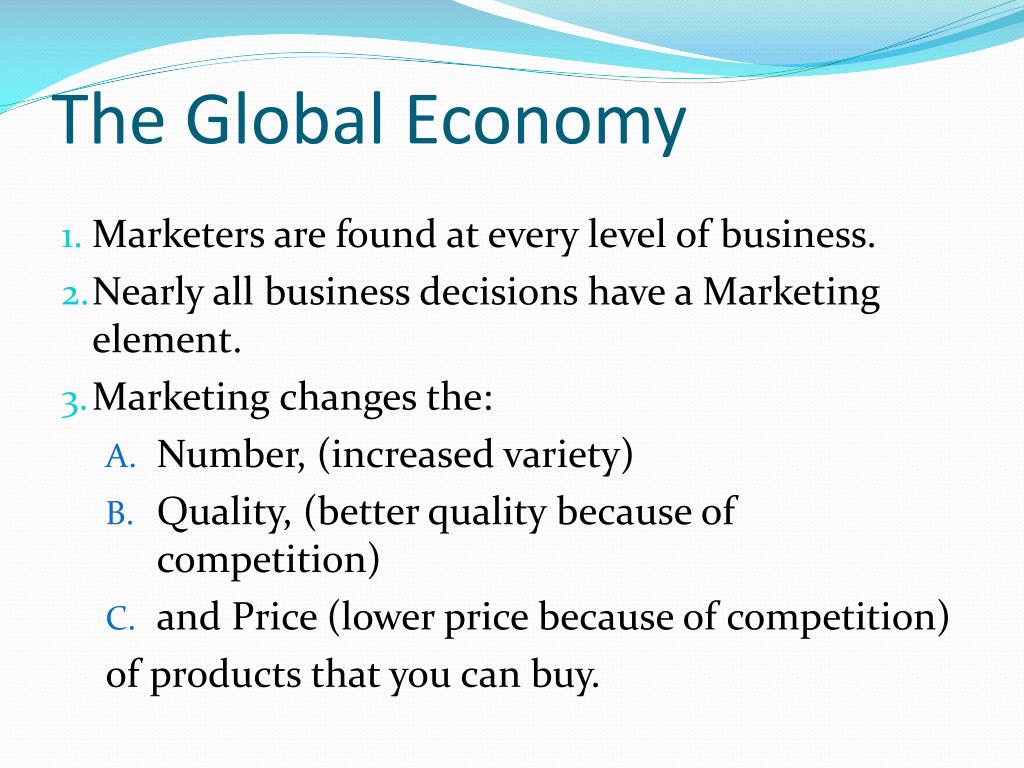 The Global Economy

1. Marketers are found at every level of business.
2. Nearly all business decisions have a Marketing element.
3. Marketing changes the:
A. Number, (increased variety)
B. Quality, (better quality because of competition)
C. and Price (lower price because of competition)
of products that you can buy.